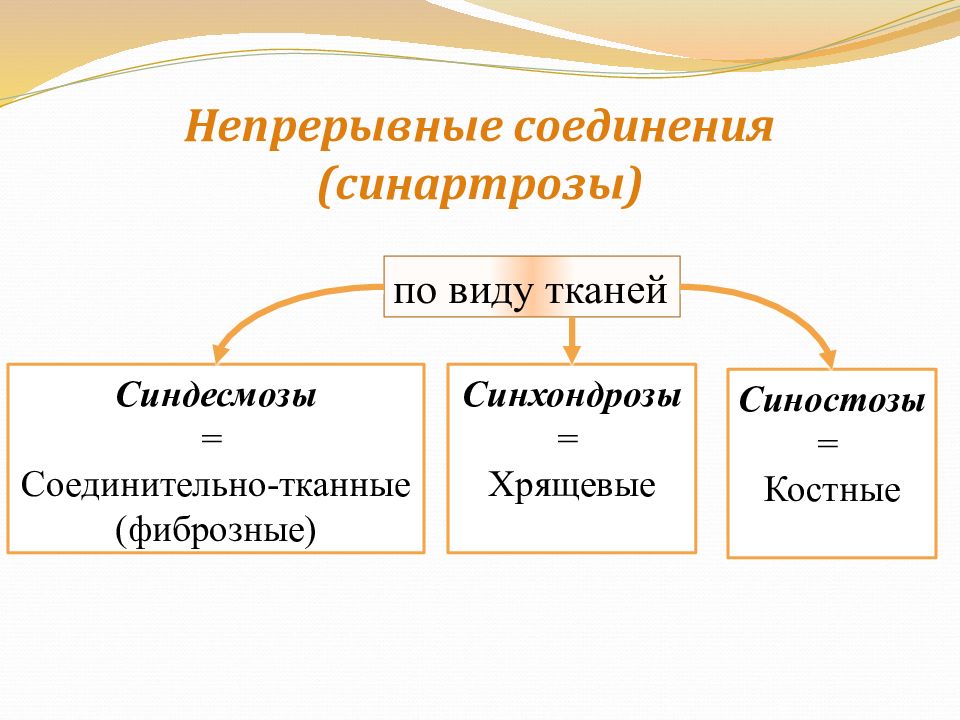 Непрерывные соединения (синартрозы)

по виду тканей

Синдесмозы
=
Соединительно-тканные
(фиброзные)

Синхондрозы
=
Хрящевые

Синостозы
=
Костные